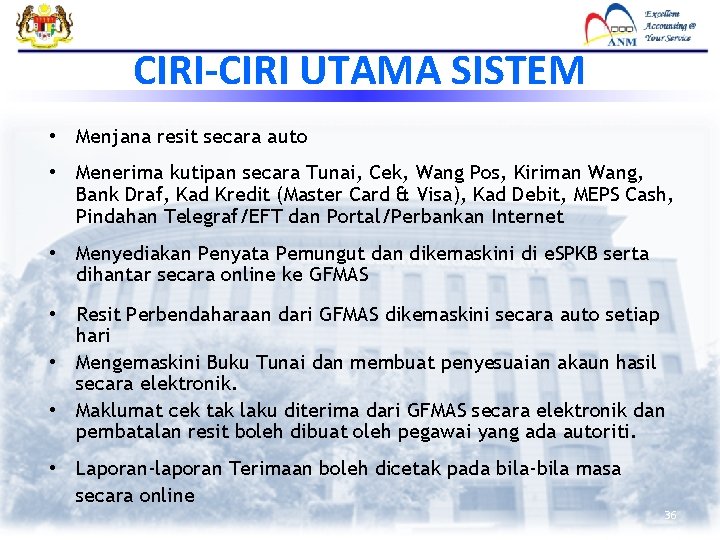 ANM Excellent Accounting @ Your Service

CIRI-CIRI UTAMA SISTEM

• Menjana resit secara auto

• Menerima kutipan secara Tunai, Cek, Wang Pos, Kiriman Wang, Bank Draf, Kad Kredit (Master Card & Visa), Kad Debit, MEPS Cash, Pindahan Telegraf/EFT dan Portal/Perbankan Internet

• Menyediakan Penyata Pemungut dan dikemaskini di eSPKB serta dihantar secara online ke GFMAS

• Resit Perbendaharaan dari GFMAS dikemaskini secara auto setiap hari

• Mengemaskini Buku Tunai dan membuat penyesuaian akaun hasil secara elektronik.

• Maklumat cek tak laku diterima dari GFMAS secara elektronik dan pembatalan resit boleh dibuat oleh pegawai yang ada autoriti.

• Laporan-laporan Terimaan boleh dicetak pada bila-bila masa secara online

36